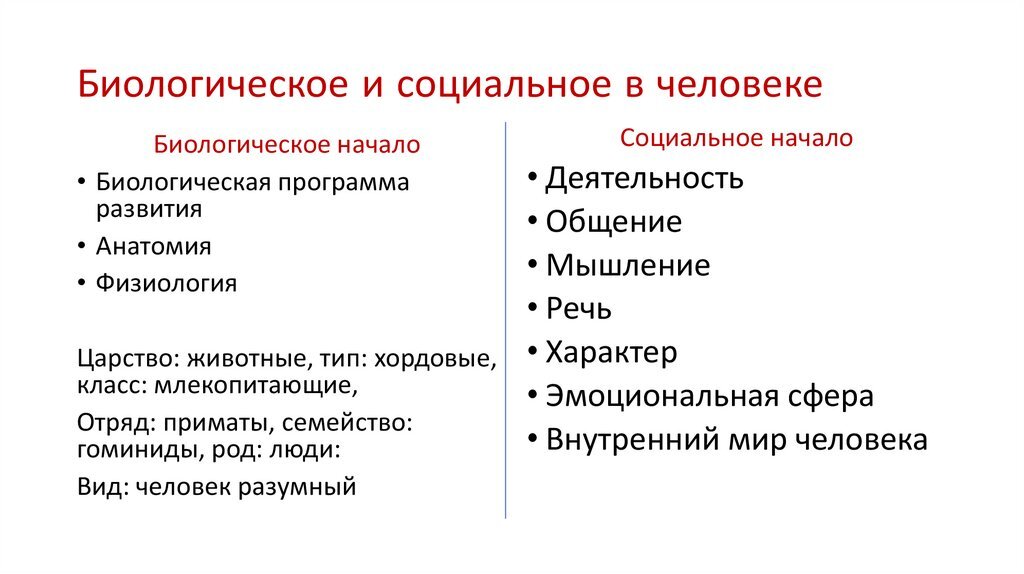 Биологическое и социальное в человеке

Биологическое начало

• Биологическая программа развития
• Анатомия
• Физиология

Царство: животные, тип: хордовые, класс: млекопитающие,

Отряд: приматы, семейство: гоминиды, род: люди:

Вид: человек разумный

Социальное начало

• Деятельность
• Общение
• Мышление
• Речь
• Характер
• Эмоциональная сфера
• Внутренний мир человека